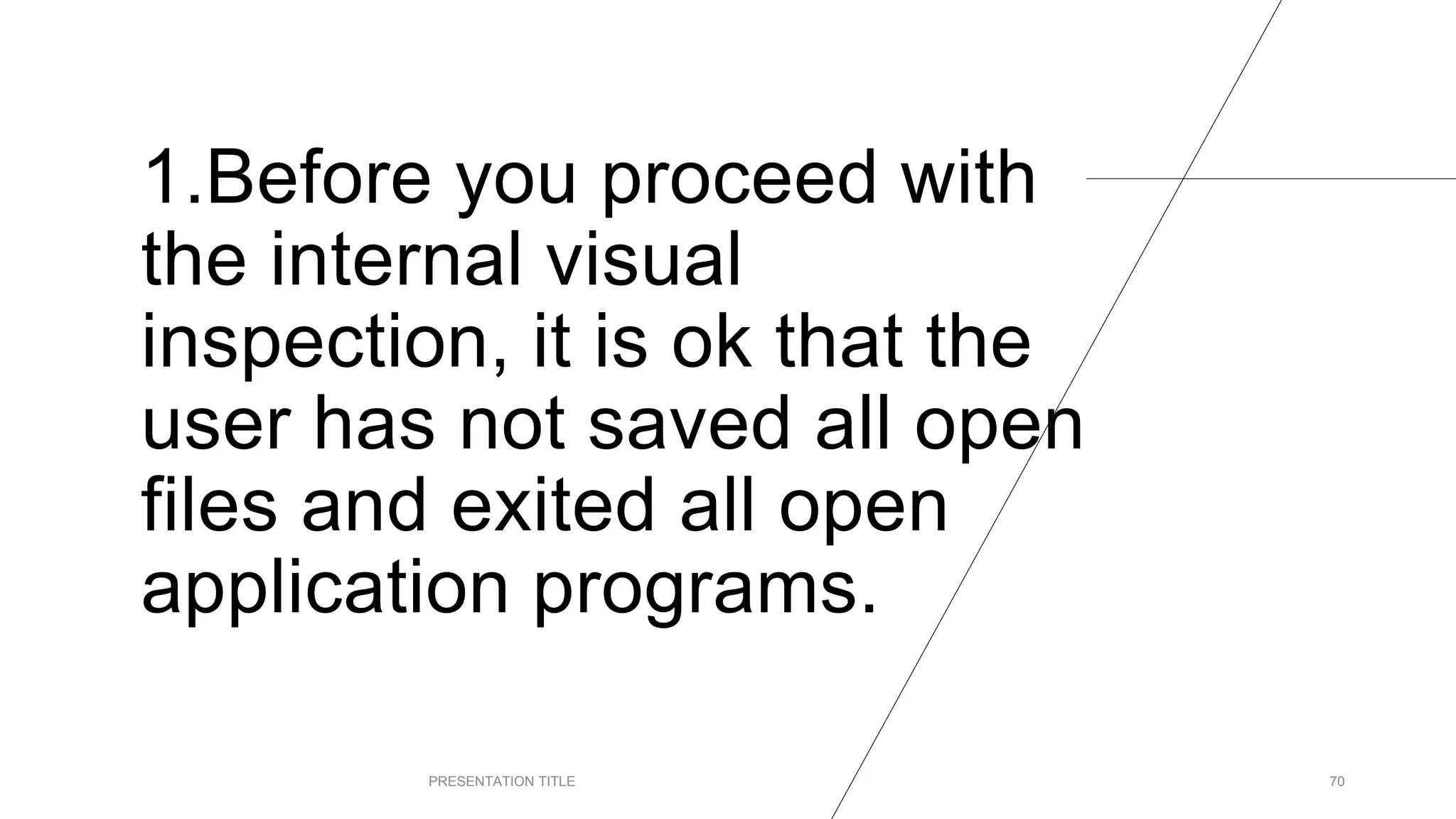 1.Before you proceed with the internal visual inspection, it is ok that the user has not saved all open files and exited all open application programs.

PRESENTATION TITLE

70